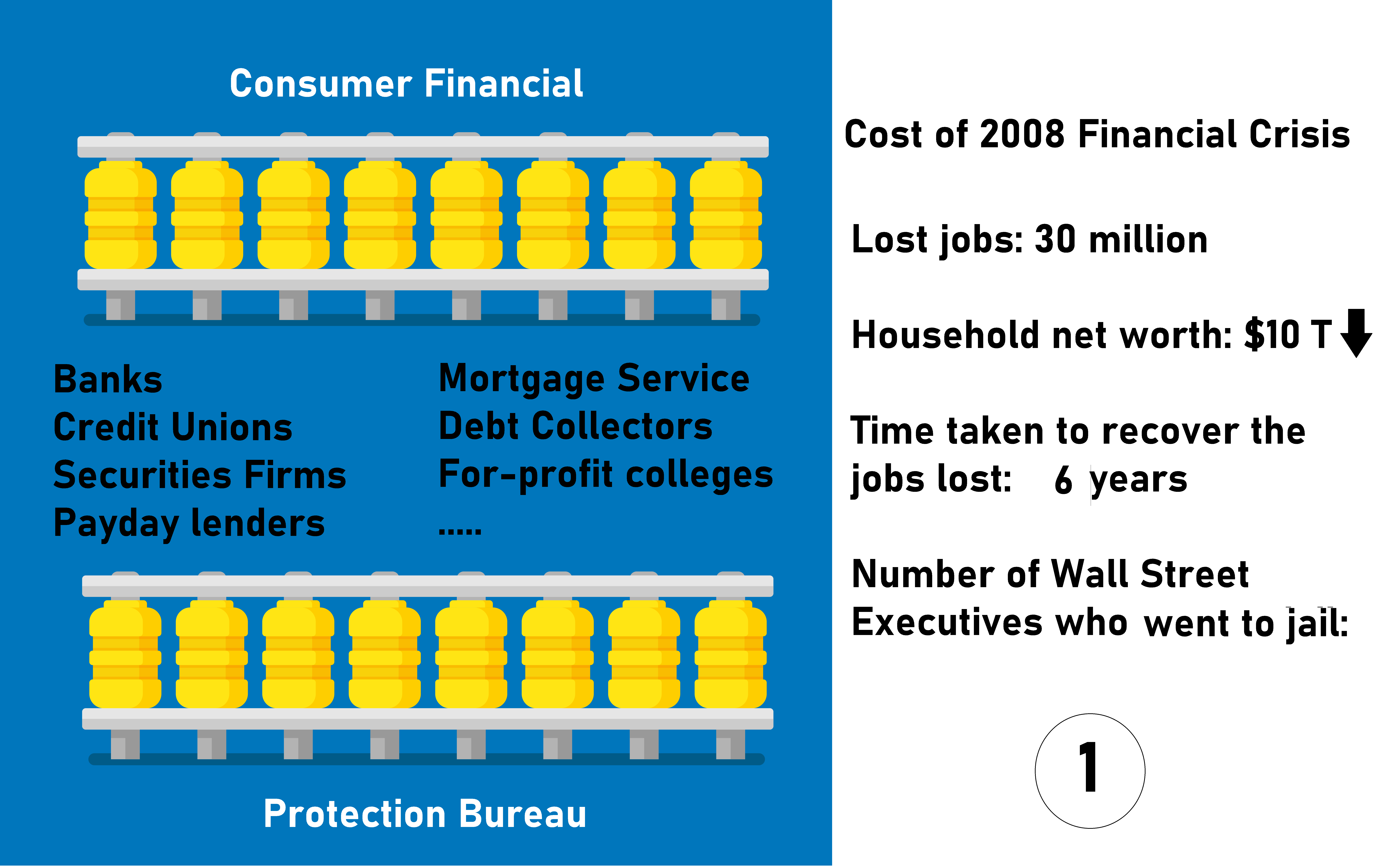 Consumer Financial

Banks
Credit Unions
Securities Firms
Payday lenders

Mortgage Service
Debt Collectors
For-profit colleges
.....

Protection Bureau

Cost of 2008 Financial Crisis

Lost jobs: 30 million

Household net worth: $10 T

Time taken to recover the jobs lost: 6 years

Number of Wall Street Executives who went to jail:

1